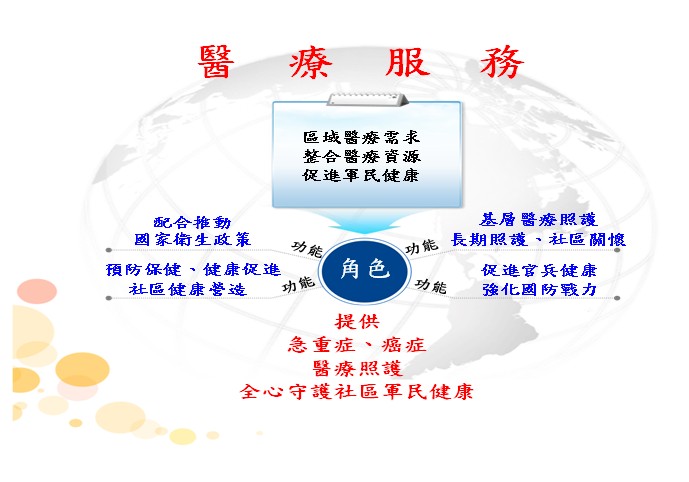 醫 療 服 務

區域醫療需求
整合醫療資源
促進軍民健康

配合推動
國家衛生政策

功能

預防保健、健康促進
社區健康營造

功能

角色

功能

基層醫療照護
長期照護、社區關懷

功能

促進官兵健康
強化國防戰力

提供
急重症、癌症
醫療照護
全心守護社區軍民健康